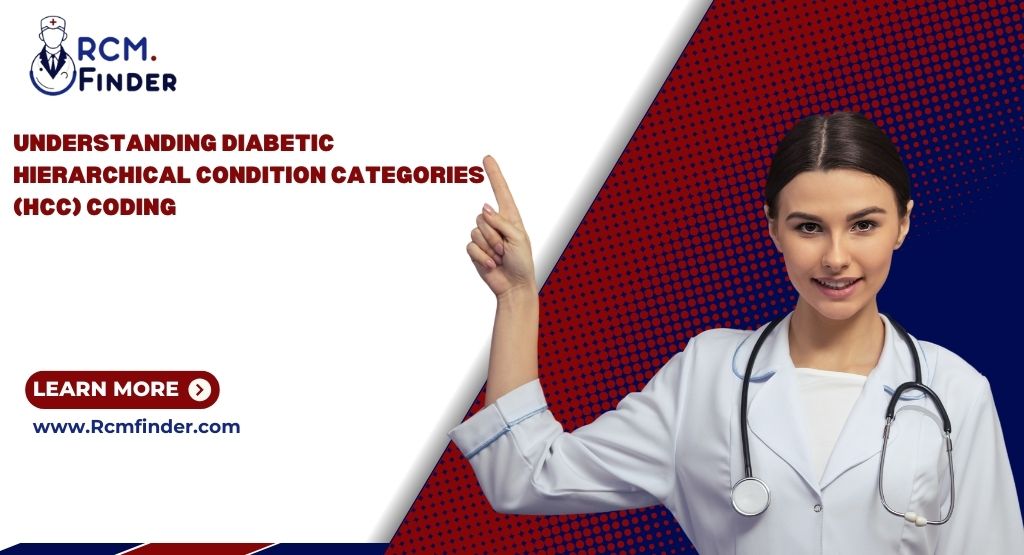 RCM.
FINDER

UNDERSTANDING DIABETIC HIERARCHICAL CONDITION CATEGORIES (HCC) CODING

LEARN MORE

www.Rcmfinder.com